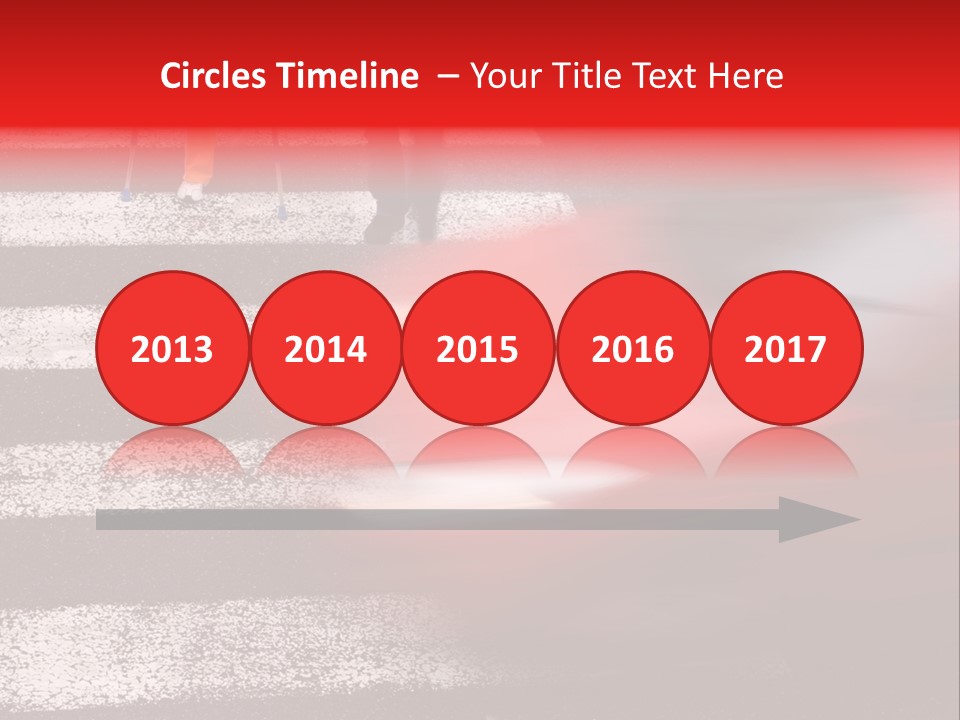 Circles Timeline – Your Title Text Here

2013

2014

2015

2016

2017